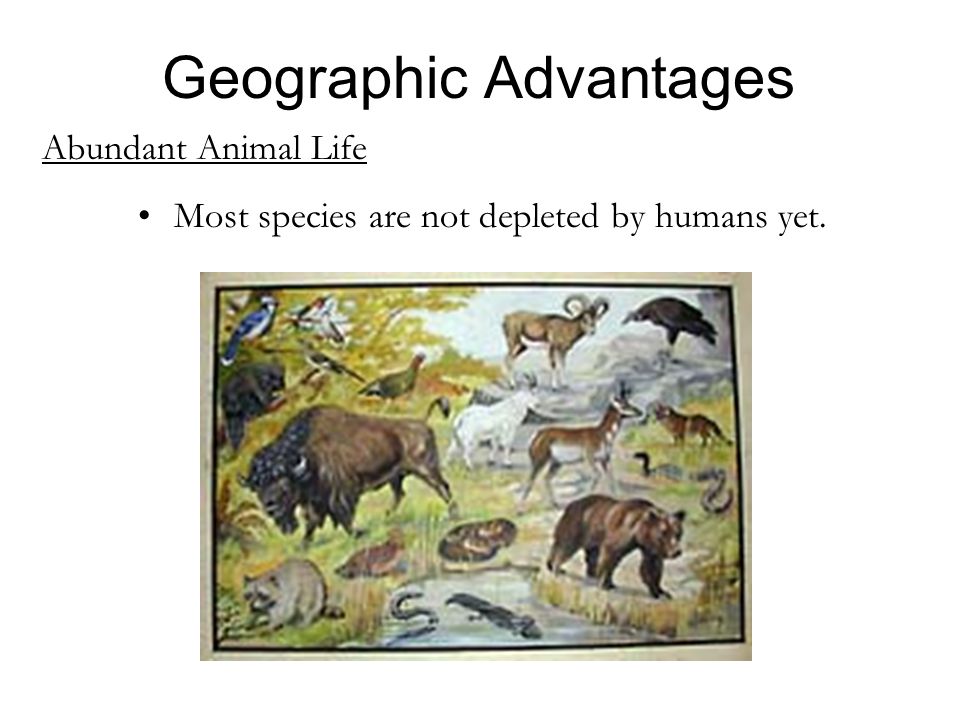 Geographic Advantages

Abundant Animal Life

• Most species are not depleted by humans yet.